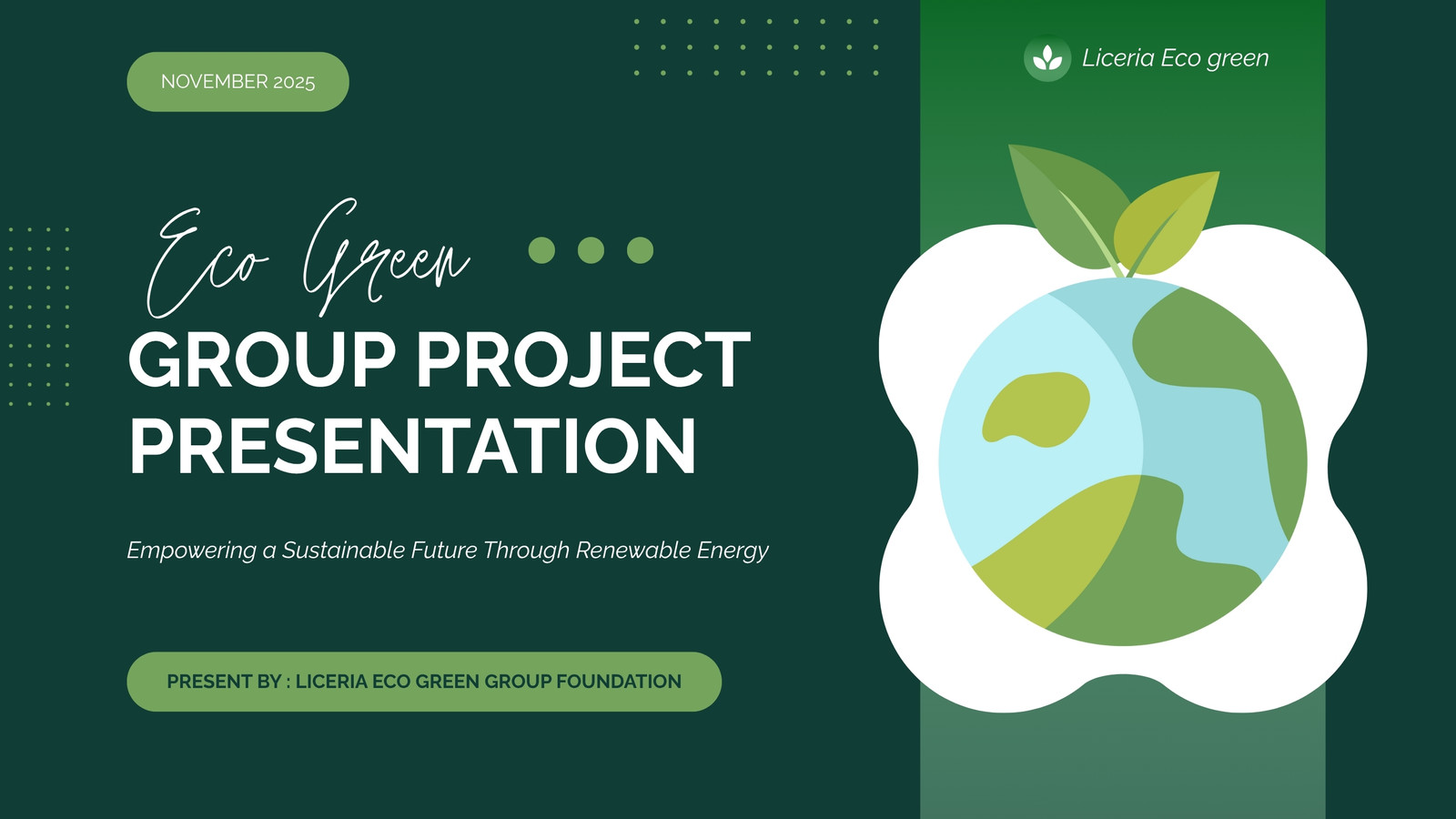 NOVEMBER 2025

Liceria Eco green

Eco Green

GROUP PROJECT PRESENTATION

Empowering a Sustainable Future Through Renewable Energy

PRESENT BY : LICERIA ECO GREEN GROUP FOUNDATION